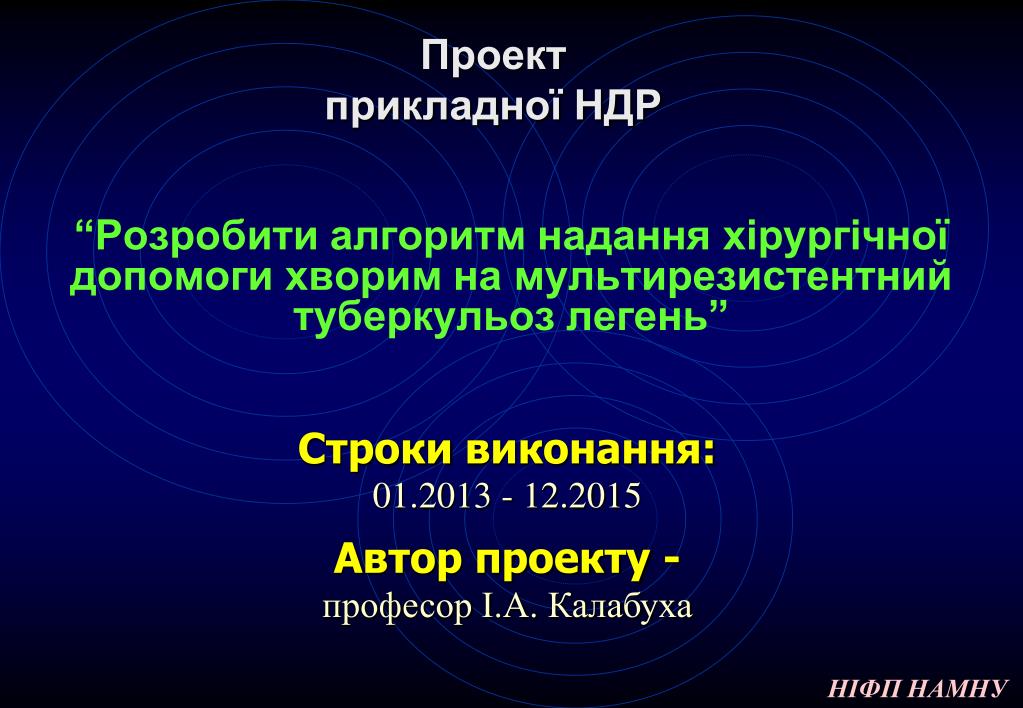 Проект
прикладної НДР

“Розробити алгоритм надання хірургічної допомоги хворим на мультирезистентний туберкульоз легень”

Строки виконання:
01.2013 - 12.2015

Автор проекту -
професор І.А. Калабуха

НІФП НАМНУ